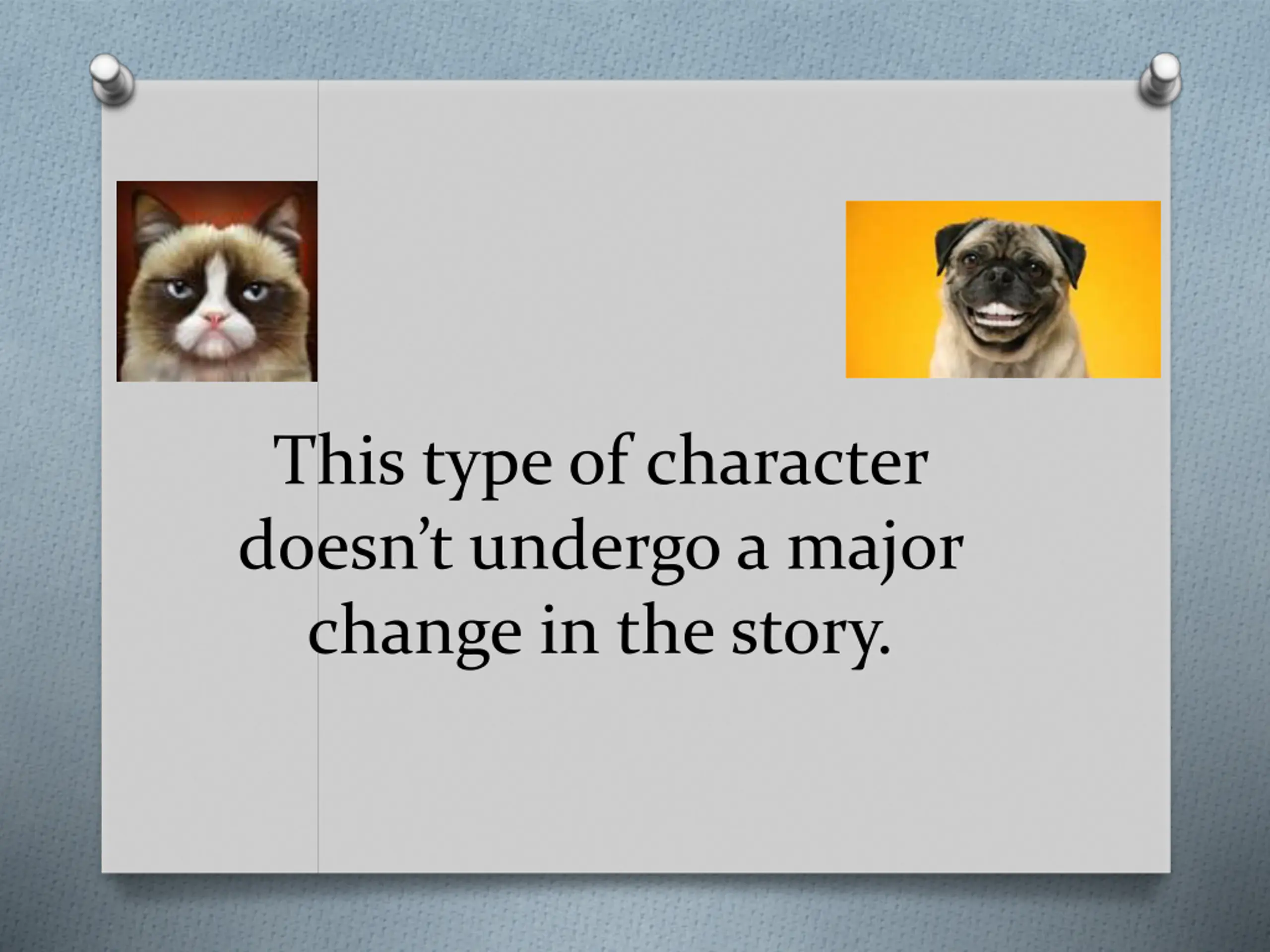 This type of character doesn’t undergo a major change in the story.